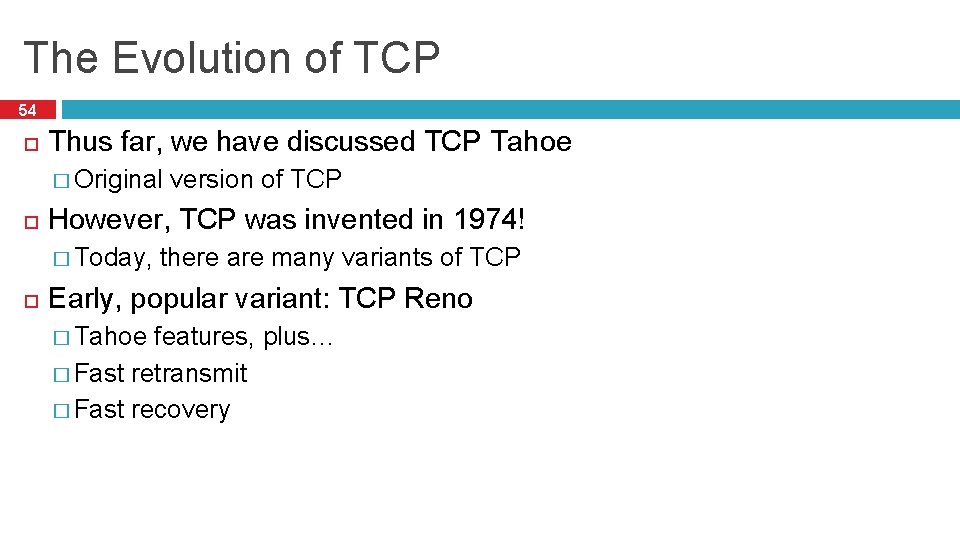 The Evolution of TCP

54

Thus far, we have discussed TCP Tahoe

Original version of TCP

However, TCP was invented in 1974!

Today, there are many variants of TCP

Early, popular variant: TCP Reno

Tahoe features, plus…

Fast retransmit

Fast recovery